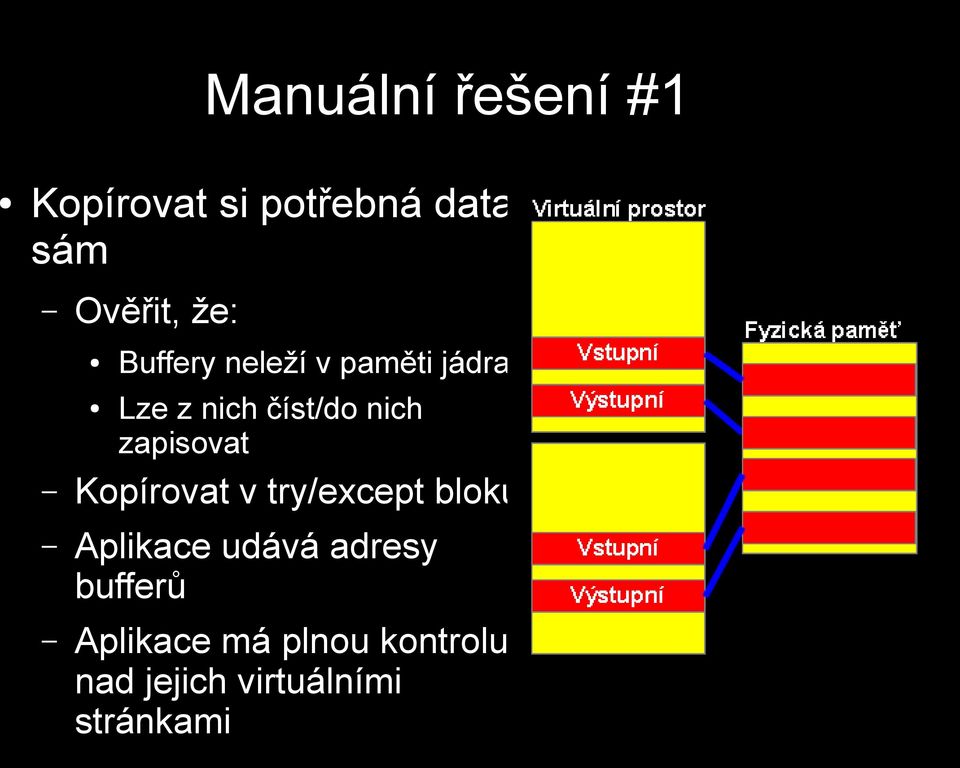 Manuální řešení #1

• Kopírovat si potřebná data sám

– Ověřit, že:

• Buffery neleží v paměti jádra

• Lze z nich číst/do nich zapisovat

– Kopírovat v try/except bloku

– Aplikace udává adresy bufferů

– Aplikace má plnou kontrolu nad jejich virtuálními stránkami

Virtuální prostor

Vstupní

Výstupní

Vstupní

Výstupní

Fyzická paměť